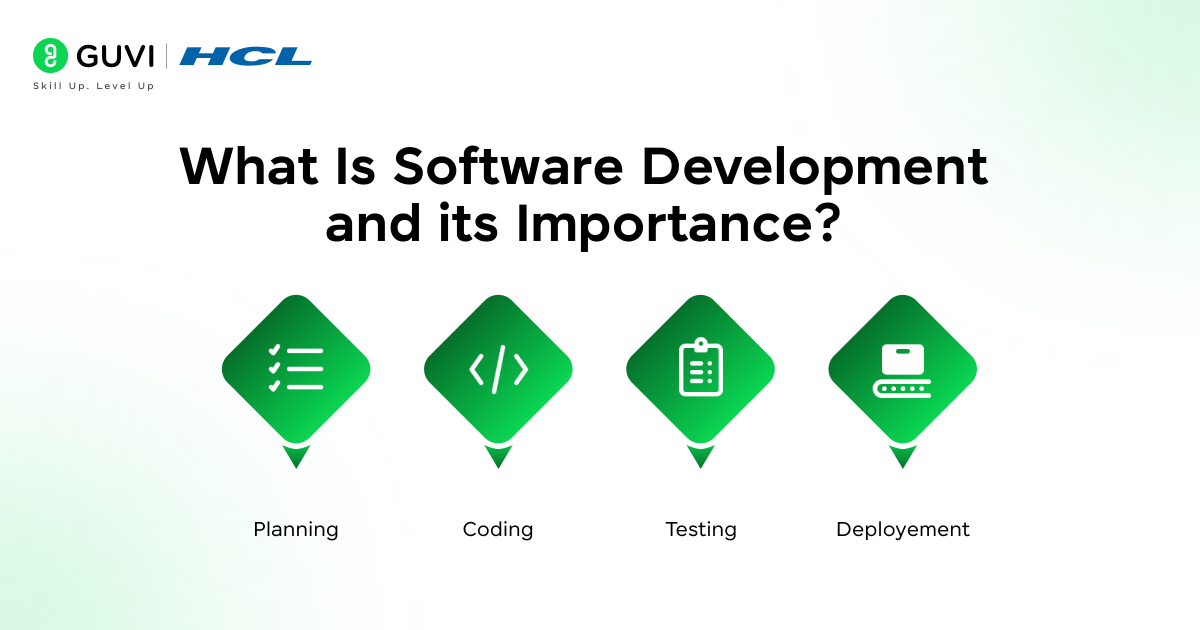 GUVI | HCL
Skill Up. Level Up

What Is Software Development and its Importance?

Planning

Coding

Testing

Deployement